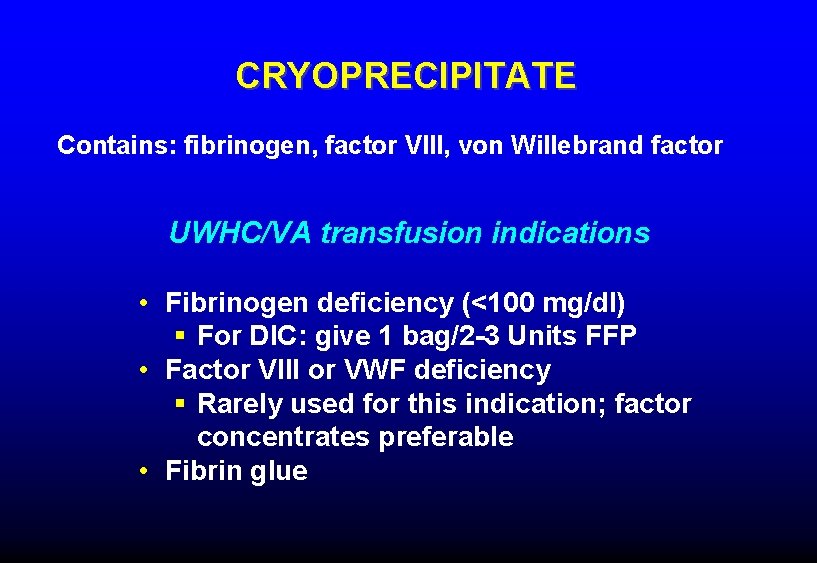 CRYOPRECIPITATE

Contains: fibrinogen, factor VIII, von Willebrand factor

UWHC/VA transfusion indications

• Fibrinogen deficiency (<100 mg/dl)
 ▪ For DIC: give 1 bag/2-3 Units FFP
• Factor VIII or VWF deficiency
 ▪ Rarely used for this indication; factor concentrates preferable
• Fibrin glue